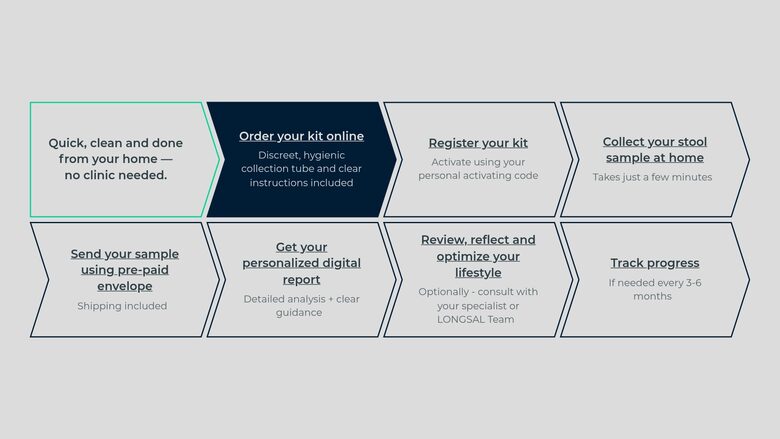 Quick, clean and done from your home — no clinic needed.

Order your kit online

Discreet, hygienic collection tube and clear instructions included

Register your kit

Activate using your personal activating code

Collect your stool sample at home

Takes just a few minutes

Send your sample using pre-paid envelope

Shipping included

Get your personalized digital report

Detailed analysis + clear guidance

Review, reflect and optimize your lifestyle

Optionally - consult with your specialist or LONGSAL Team

Track progress

If needed every 3-6 months